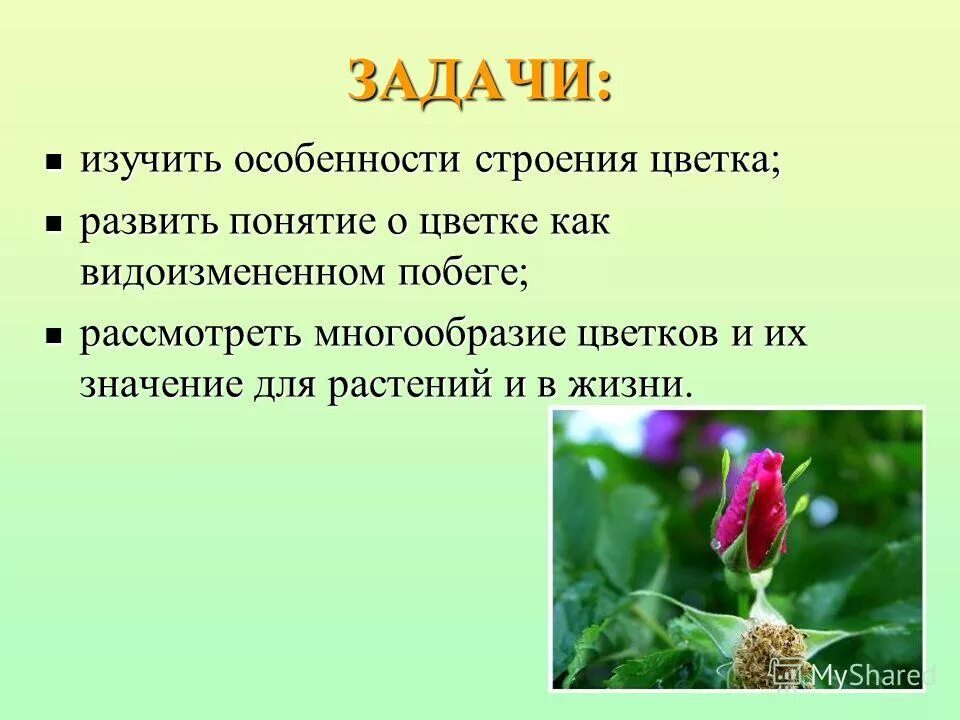 ЗАДАЧИ:

- изучить особенности строения цветка;
- развить понятие о цветке как видоизмененном побеге;
- рассмотреть многообразие цветков и их значение для растений и в жизни.

MyShared